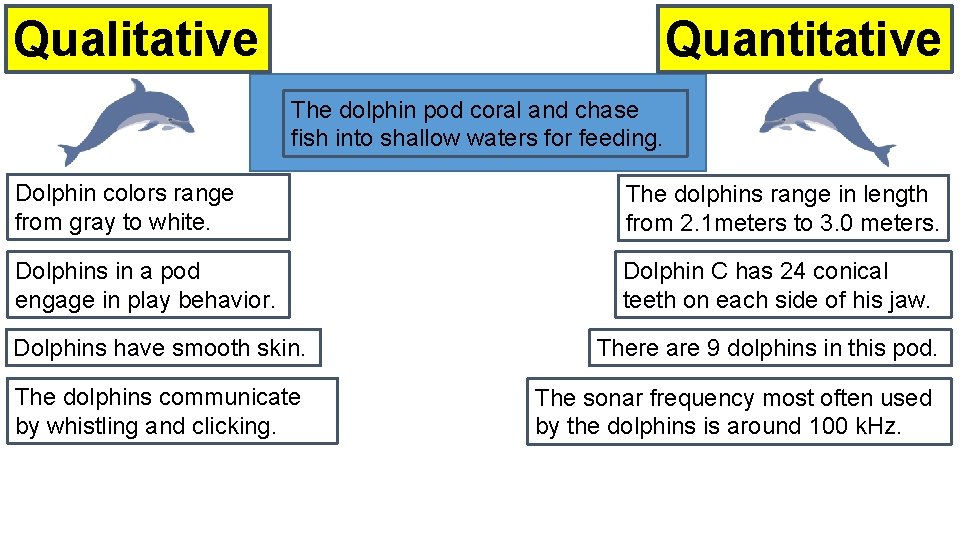 Qualitative

Quantitative

The dolphin pod coral and chase fish into shallow waters for feeding.

Dolphin colors range from gray to white.

Dolphins in a pod engage in play behavior.

Dolphins have smooth skin.

The dolphins communicate by whistling and clicking.

The dolphins range in length from 2.1meters to 3.0 meters.

Dolphin C has 24 conical teeth on each side of his jaw.

There are 9 dolphins in this pod.

The sonar frequency most often used by the dolphins is around 100 kHz.